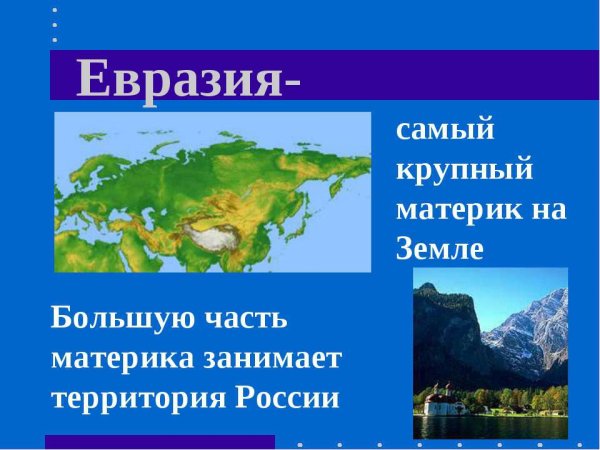 Евразия-

самый крупный материк на Земле

Большую часть материка занимает территория России